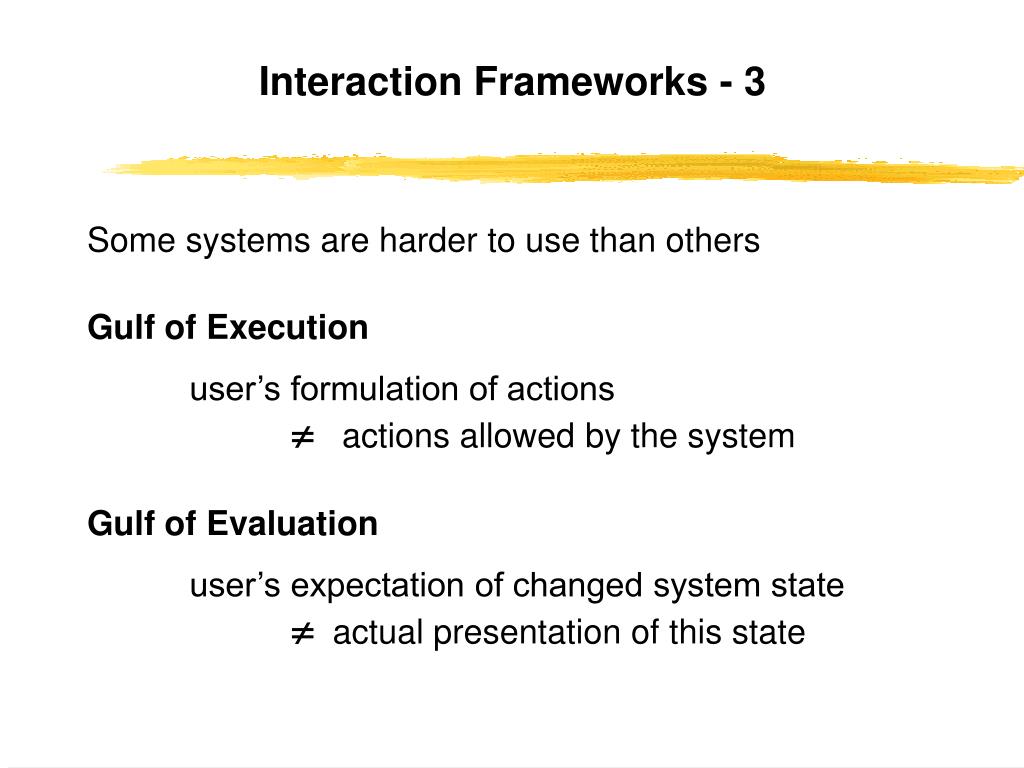 Interaction Frameworks - 3

Some systems are harder to use than others

Gulf of Execution

user’s formulation of actions
$\neq$ actions allowed by the system

Gulf of Evaluation

user’s expectation of changed system state
$\neq$ actual presentation of this state